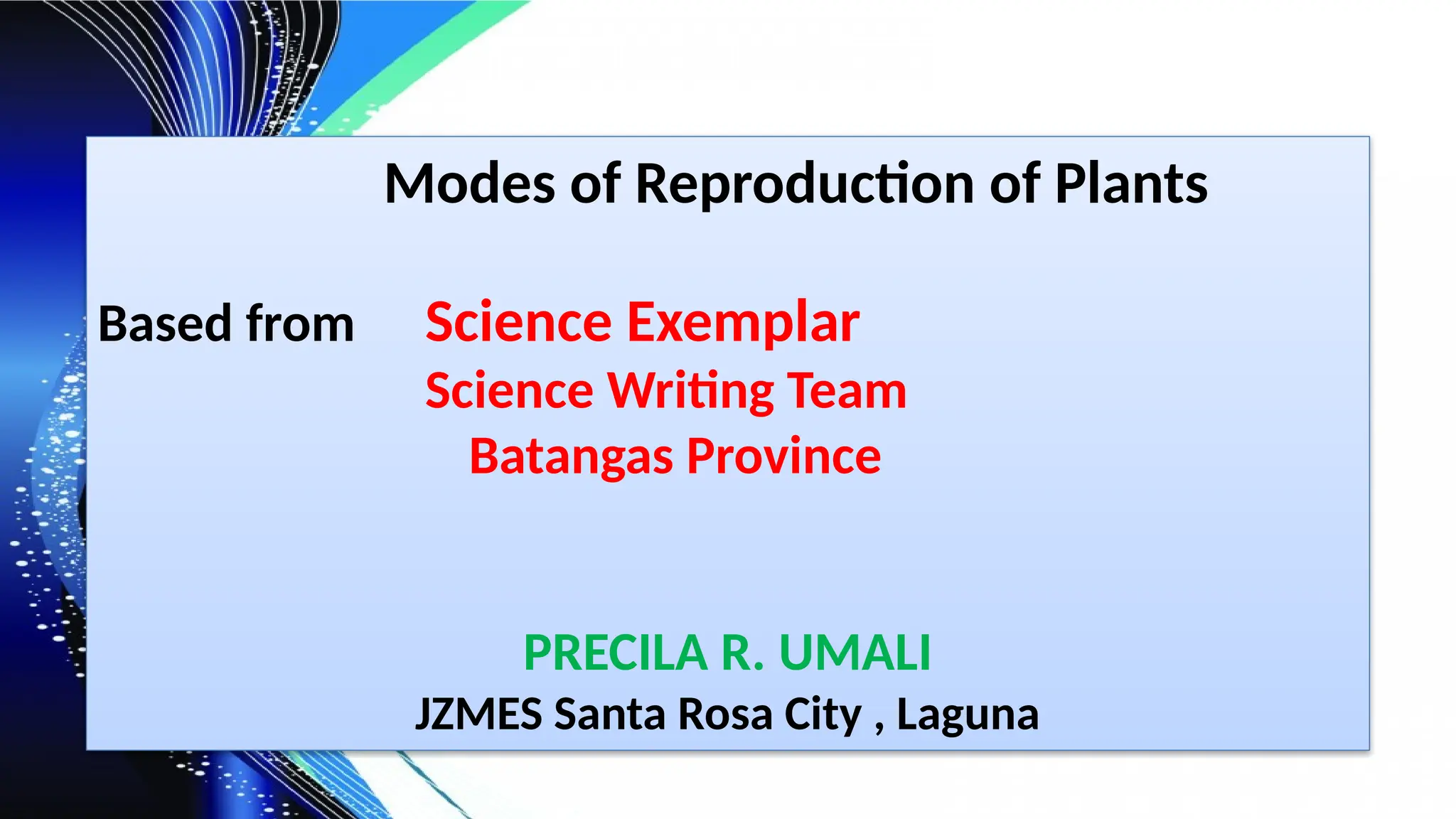 Modes of Reproduction of Plants

Based from Science Exemplar
Science Writing Team
Batangas Province

PRECILA R. UMALI
JZMES Santa Rosa City , Laguna